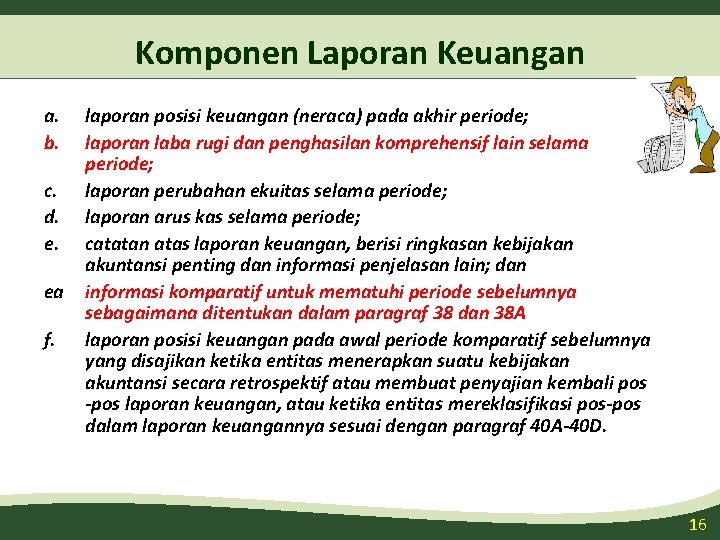 Komponen Laporan Keuangan

a. laporan posisi keuangan (neraca) pada akhir periode;

b. laporan laba rugi dan penghasilan komprehensif lain selama periode;

c. laporan perubahan ekuitas selama periode;

d. laporan arus kas selama periode;

e. catatan atas laporan keuangan, berisi ringkasan kebijakan akuntansi penting dan informasi penjelasan lain; dan

ea informasi komparatif untuk mematuhi periode sebelumnya sebagaimana ditentukan dalam paragraf 38 dan 38A

f. laporan posisi keuangan pada awal periode komparatif sebelumnya yang disajikan ketika entitas menerapkan suatu kebijakan akuntansi secara retrospektif atau membuat penyajian kembali pos -pos laporan keuangan, atau ketika entitas mereklasifikasi pos-pos dalam laporan keuangannya sesuai dengan paragraf 40A-40D.

16